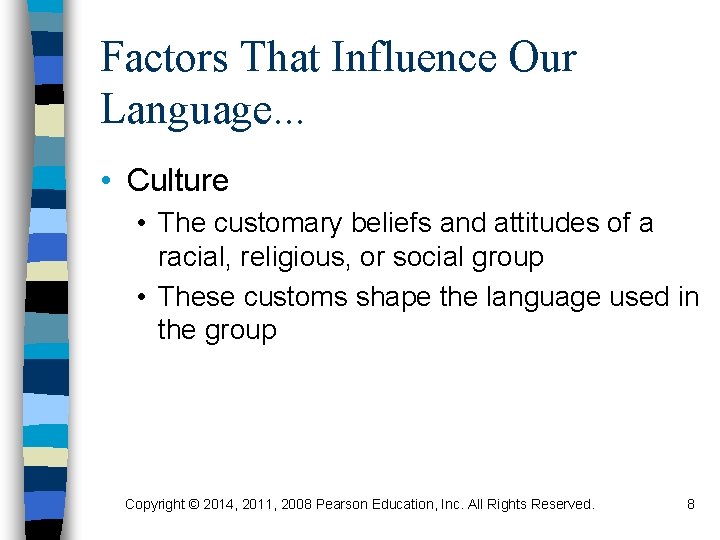 Factors That Influence Our Language...

• Culture

• The customary beliefs and attitudes of a racial, religious, or social group

• These customs shape the language used in the group

Copyright © 2014, 2011, 2008 Pearson Education, Inc. All Rights Reserved. 8